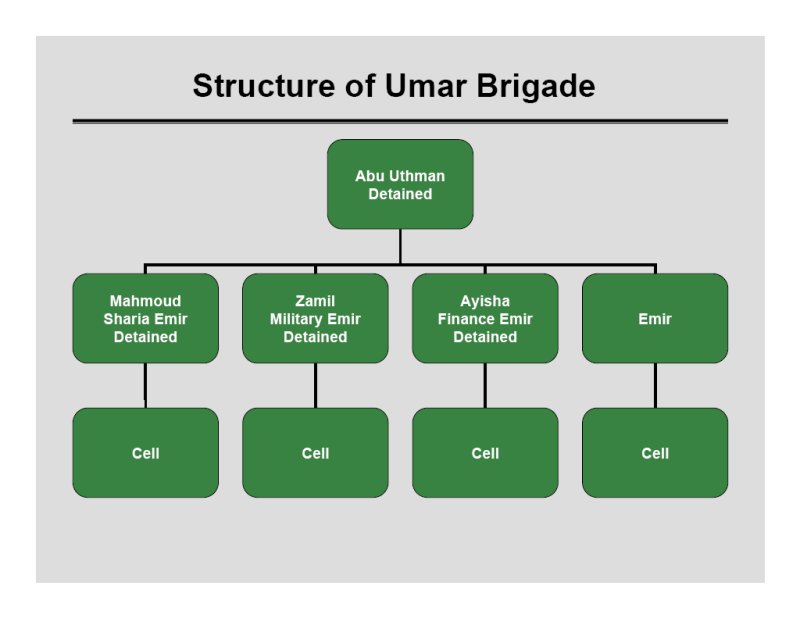 Structure of Umar Brigade

Abu Uthman
Detained

Mahmoud
Sharia Emir
Detained

Zamil
Military Emir
Detained

Ayisha
Finance Emir
Detained

Emir

Cell

Cell

Cell

Cell